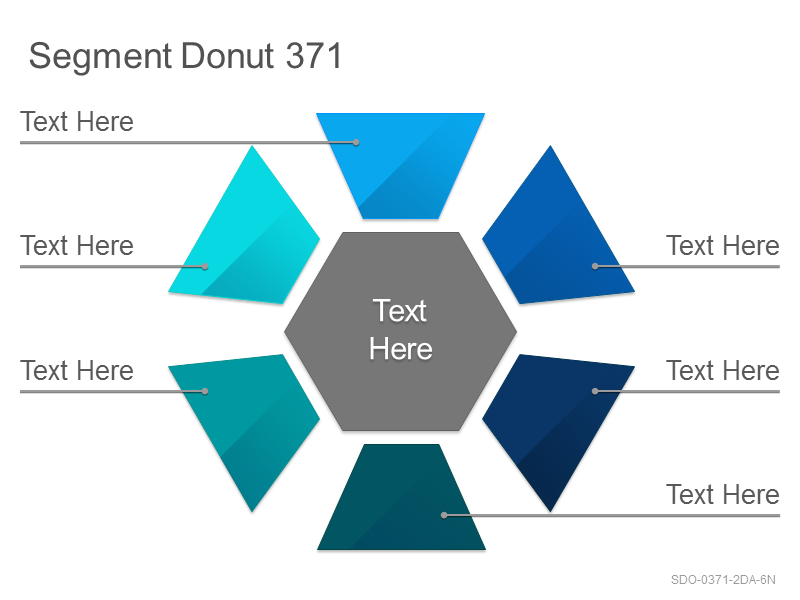 Segment Donut 371

Text Here

Text Here

Text Here

Text Here

Text Here

Text Here

Text Here

SDO-0371-2DA-6N